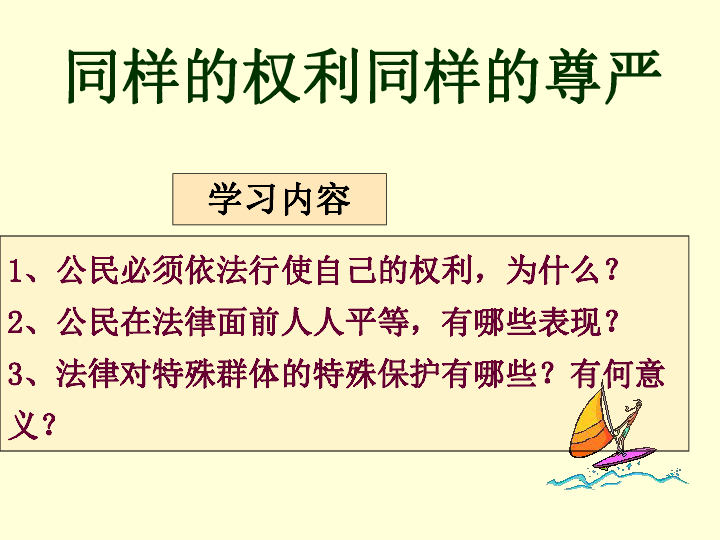 同样的权利同样的尊严

学习内容

1、公民必须依法行使自己的权利，为什么？

2、公民在法律面前人人平等，有哪些表现？

3、法律对特殊群体的特殊保护有哪些？有何意义？